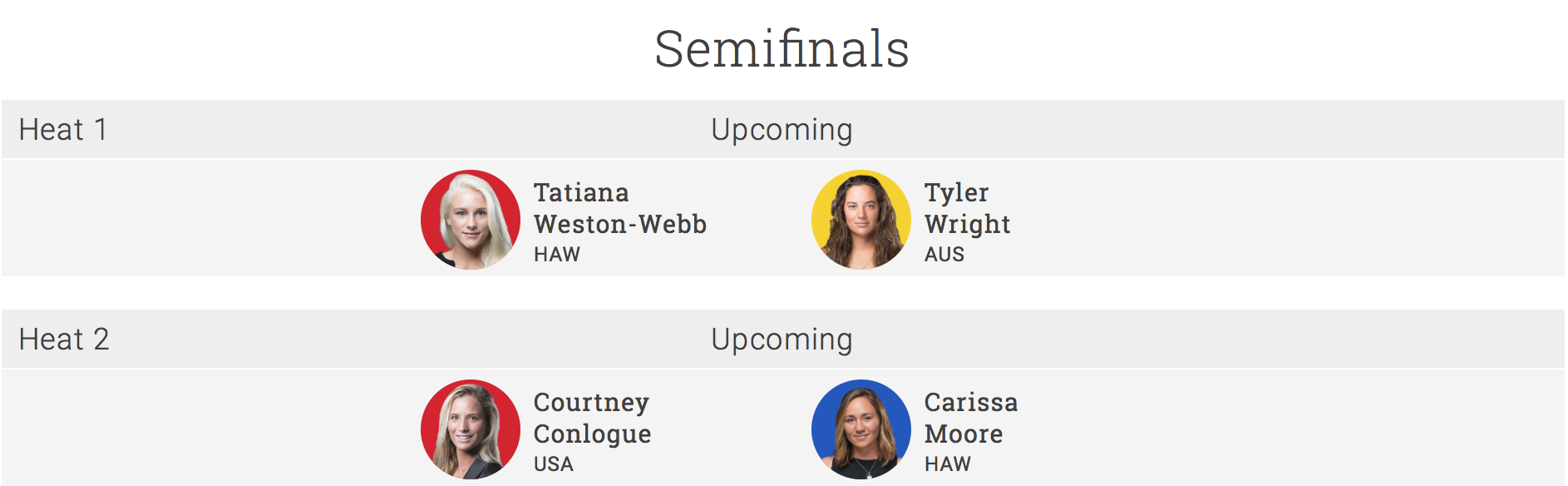 Semifinals

Heat 1

Upcoming

Tatiana Weston-Webb
HAW

Tyler Wright
AUS

Heat 2

Upcoming

Courtney Conlogue
USA

Carissa Moore
HAW